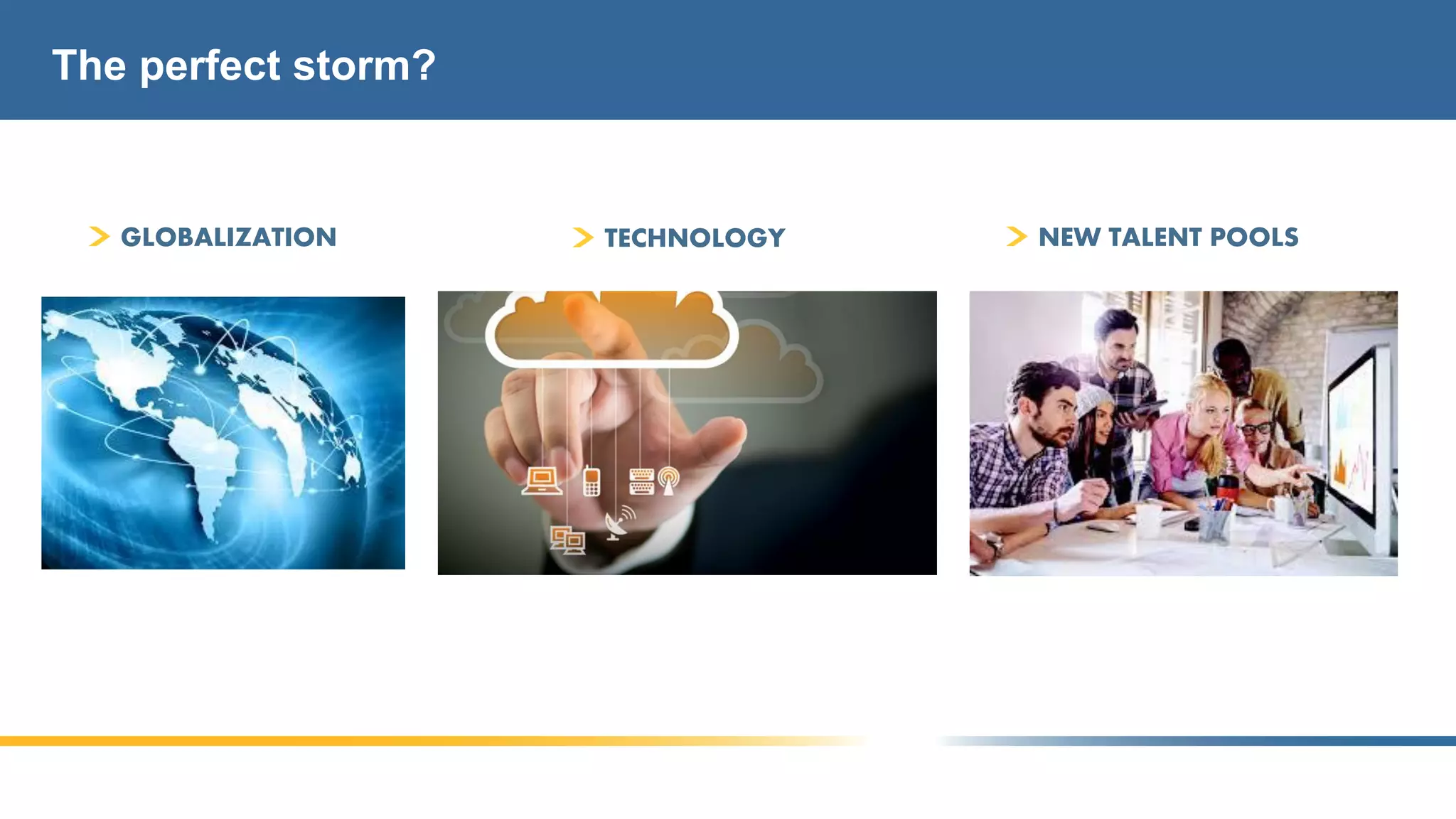 The perfect storm?

GLOBALIZATION

TECHNOLOGY

NEW TALENT POOLS